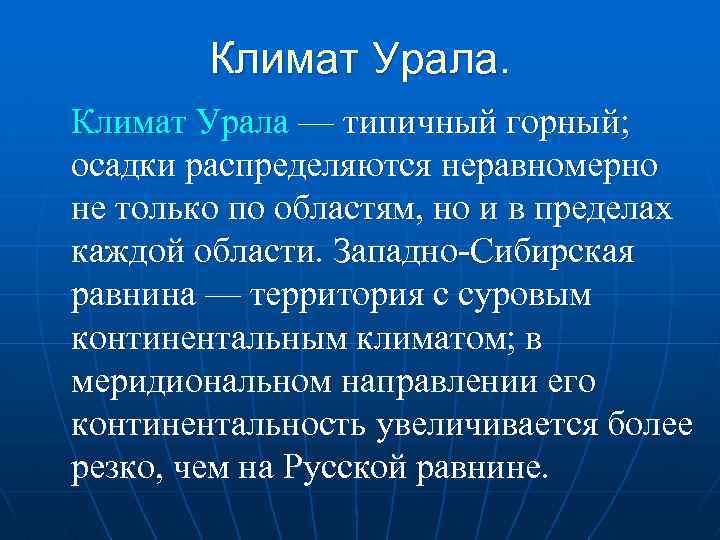 Климат Урала.

Климат Урала — типичный горный; осадки распределяются неравномерно не только по областям, но и в пределах каждой области. Западно-Сибирская равнина — территория с суровым континентальным климатом; в меридиональном направлении его континентальность увеличивается более резко, чем на Русской равнине.